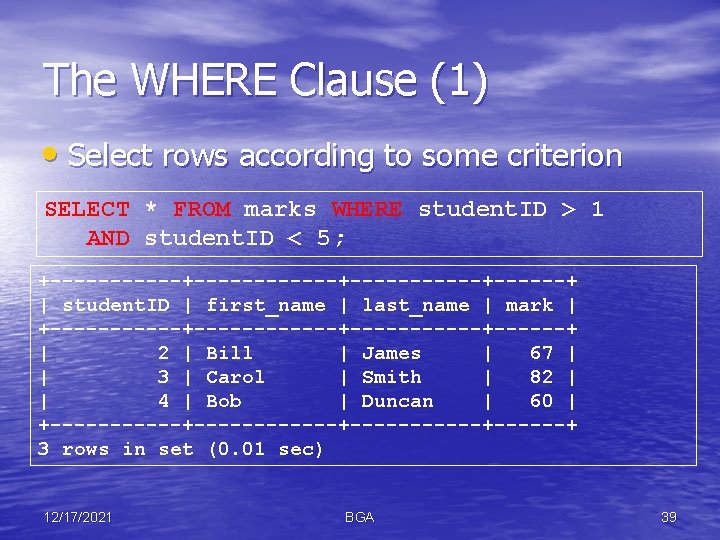 The WHERE Clause (1)

• Select rows according to some criterion

SELECT * FROM marks WHERE studentID > 1 AND studentID < 5;

| studentID | first_name | last_name | mark |
|---|---|---|---|
| 2 | Bill | James | 67 |
| 3 | Carol | Smith | 82 |
| 4 | Bob | Duncan | 60 |

3 rows in set (0.01 sec)

12/17/2021 BGA 39